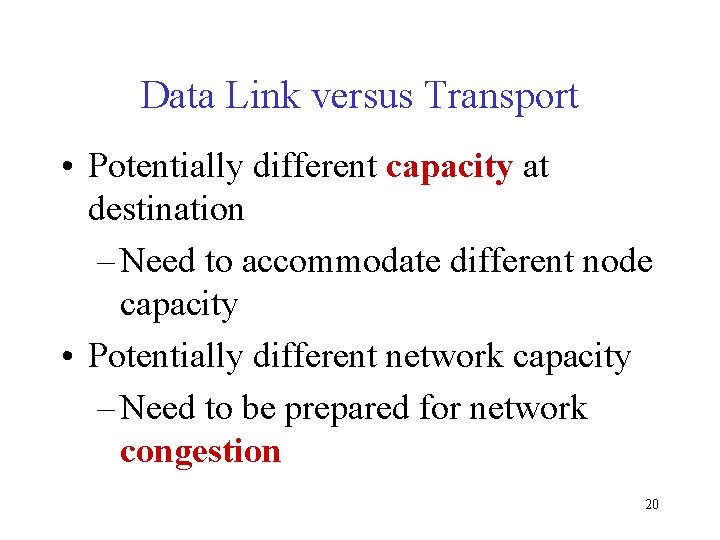 Data Link versus Transport

• Potentially different capacity at destination
– Need to accommodate different node capacity
• Potentially different network capacity
– Need to be prepared for network congestion

20